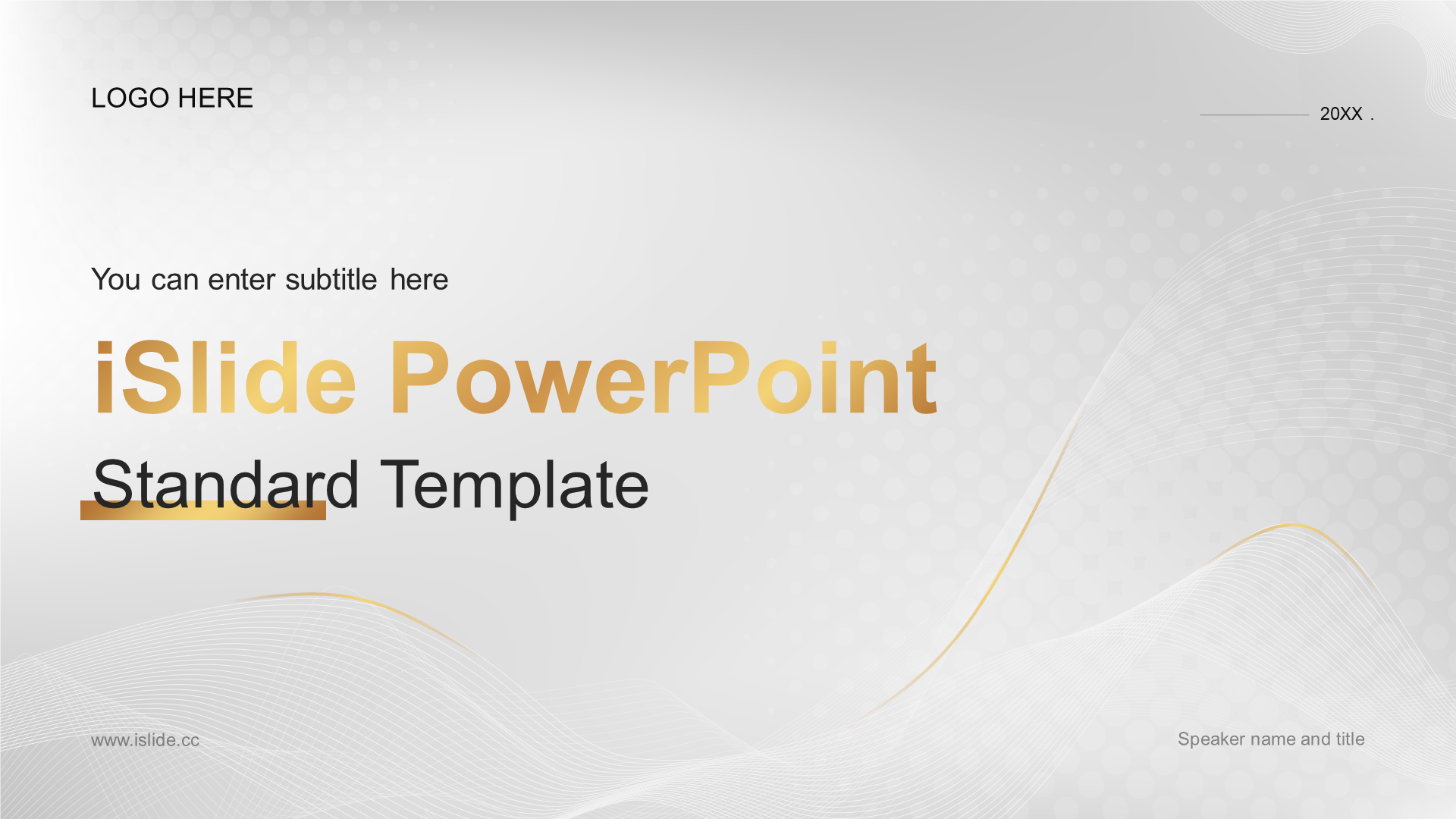 LOGO HERE

20XX .

You can enter subtitle here

iSlide PowerPoint

Standard Template

www.islide.cc

Speaker name and title